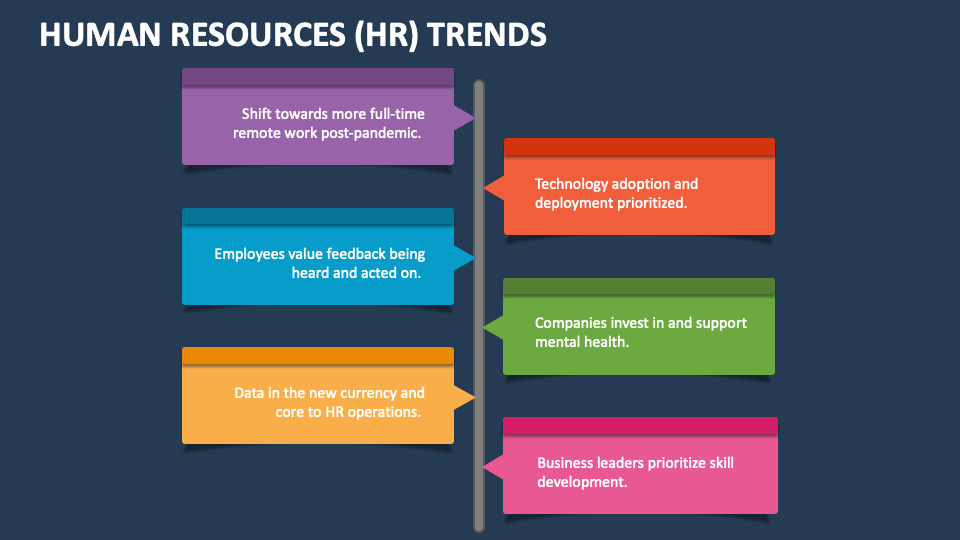 HUMAN RESOURCES (HR) TRENDS

Shift towards more full-time remote work post-pandemic.

Technology adoption and deployment prioritized.

Employees value feedback being heard and acted on.

Companies invest in and support mental health.

Data in the new currency and core to HR operations.

Business leaders prioritize skill development.